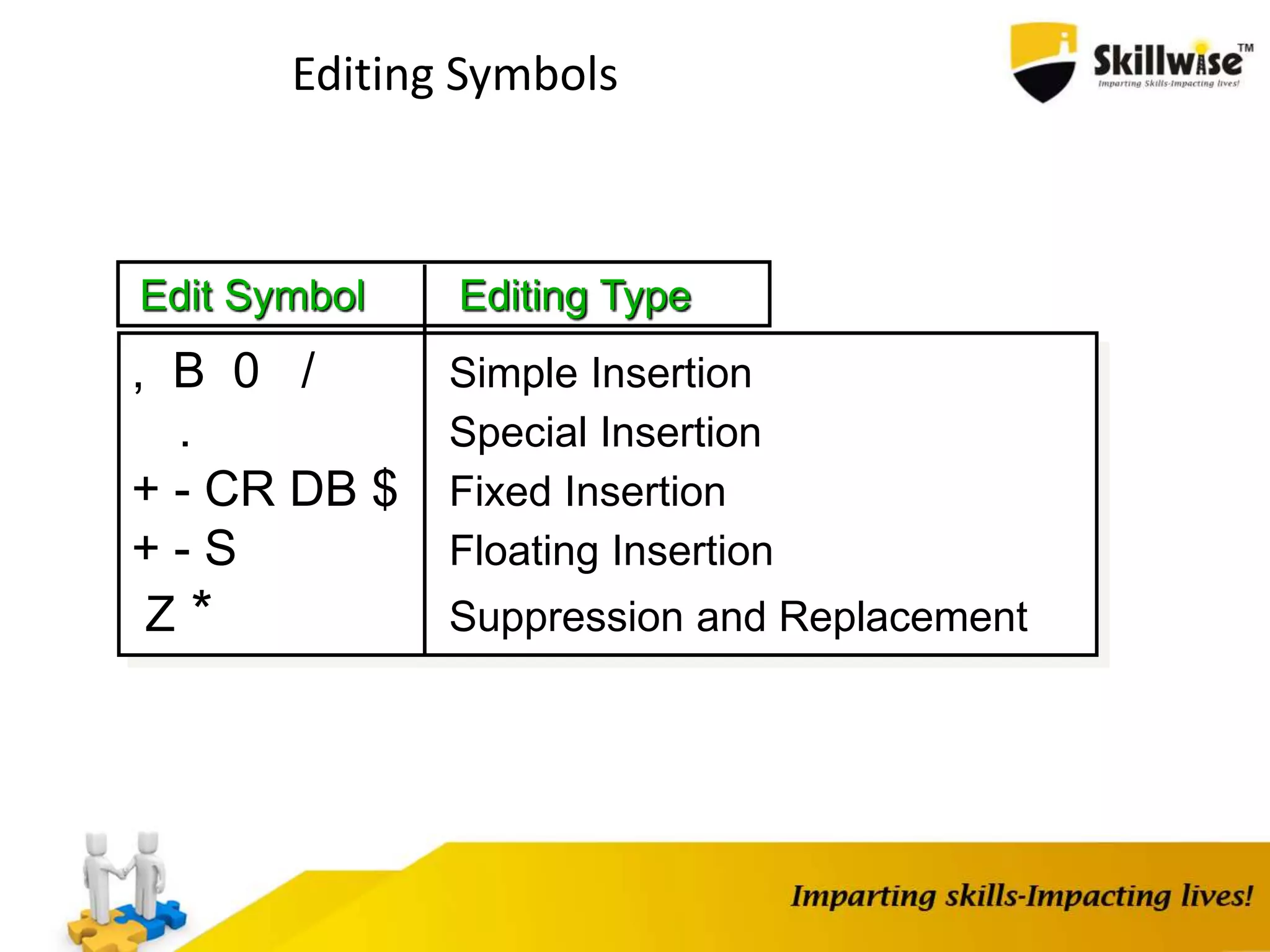 Editing Symbols

Skillwise™
Imparting Skills-Impacting lives!

| Edit Symbol | Editing Type |
|---|---|
| , B 0 / | Simple Insertion |
| . | Special Insertion |
| + - CR DB $ | Fixed Insertion |
| + - S | Floating Insertion |
| Z * | Suppression and Replacement |

Imparting skills-Impacting lives!